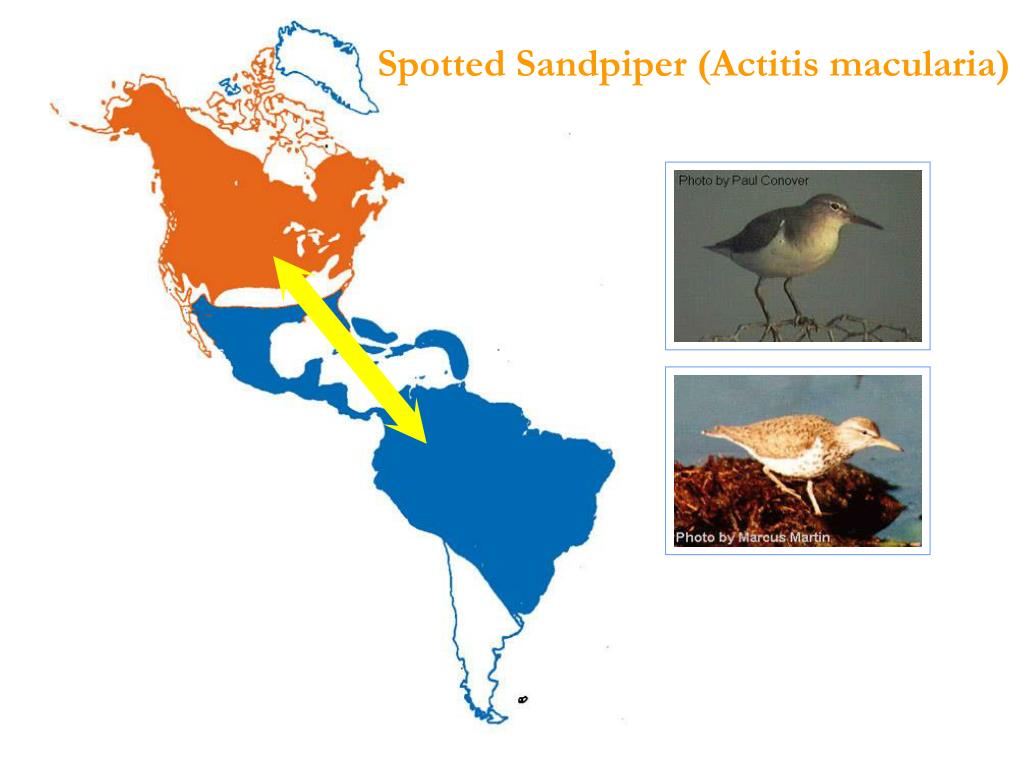 Spotted Sandpiper (Actitis macularia)

Photo by Paul Conover

Photo by Marcus Martin